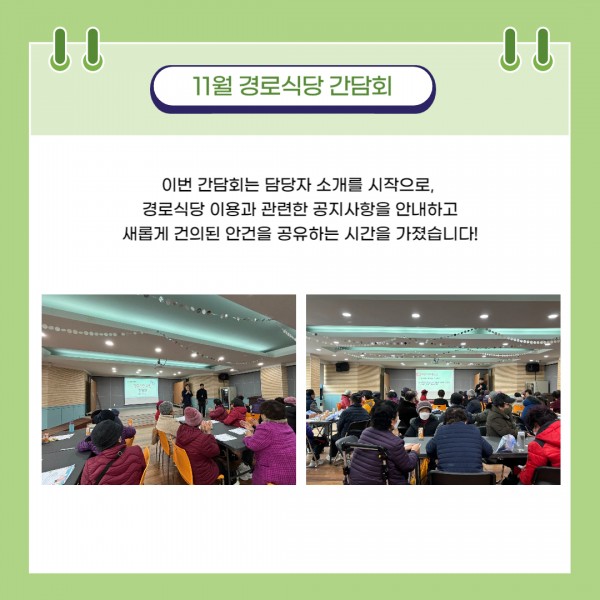 11월 경로식당 간담회

이번 간담회는 담당자 소개를 시작으로, 경로식당 이용과 관련한 공지사항을 안내하고 새롭게 건의된 안건을 공유하는 시간을 가졌습니다!